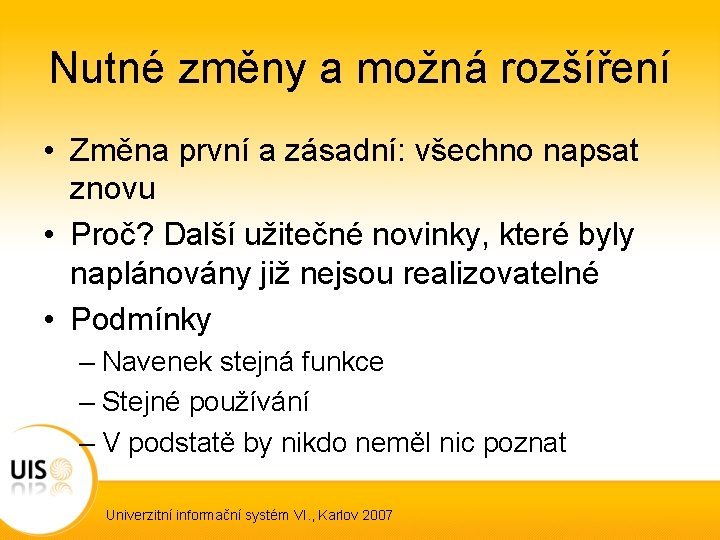 Nutné změny a možná rozšíření

• Změna první a zásadní: všechno napsat znovu
• Proč? Další užitečné novinky, které byly naplánovány již nejsou realizovatelné
• Podmínky
– Navenek stejná funkce
– Stejné používání
– V podstatě by nikdo neměl nic poznat

UIS

Univerzitní informační systém VI., Karlov 2007